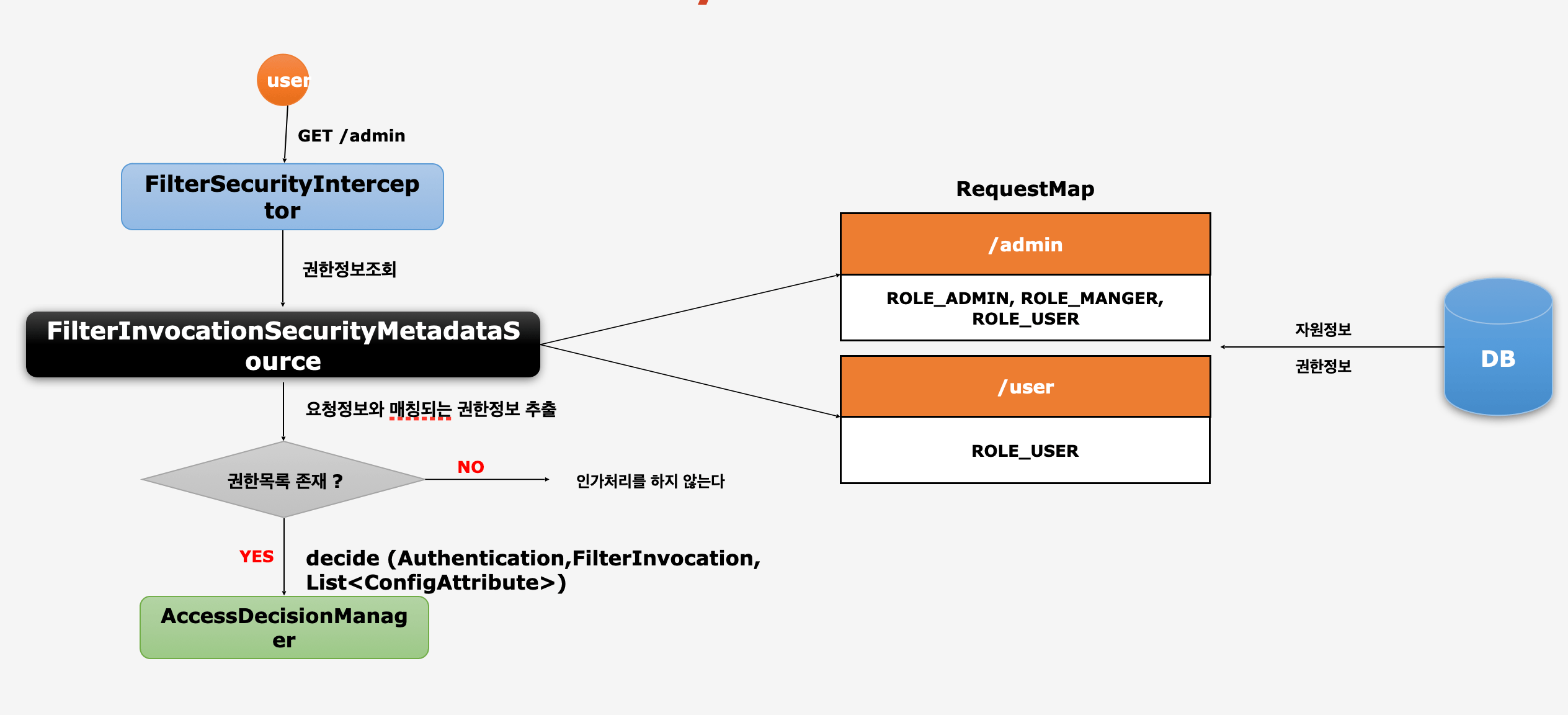 user

GET /admin

FilterSecurityInterceptor

권한정보조회

FilterInvocationSecurityMetadataSource

요청정보와 매칭되는 권한정보 추출

권한목록 존재 ?

NO

인가처리를 하지 않는다

YES

decide (Authentication,FilterInvocation, List<ConfigAttribute>)

AccessDecisionManager

RequestMap

/admin

ROLE_ADMIN, ROLE_MANGER, ROLE_USER

/user

ROLE_USER

자원정보

권한정보

DB